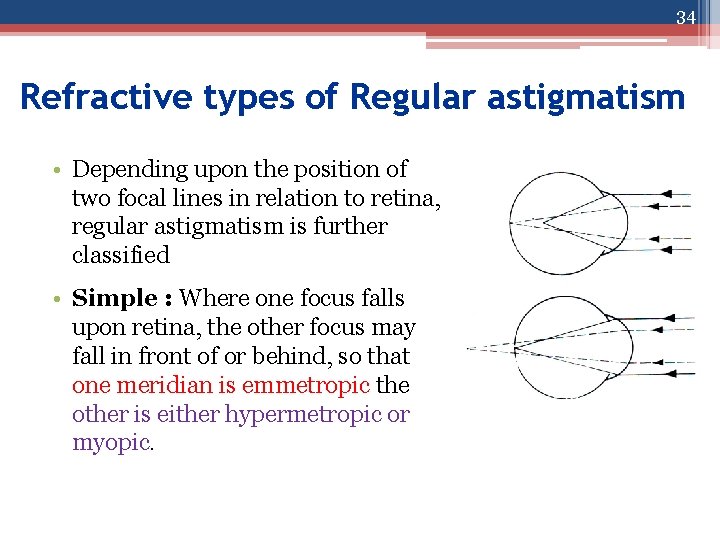 34

Refractive types of Regular astigmatism

• Depending upon the position of two focal lines in relation to retina, regular astigmatism is further classified

• Simple : Where one focus falls upon retina, the other focus may fall in front of or behind, so that one meridian is emmetropic the other is either hypermetropic or myopic.